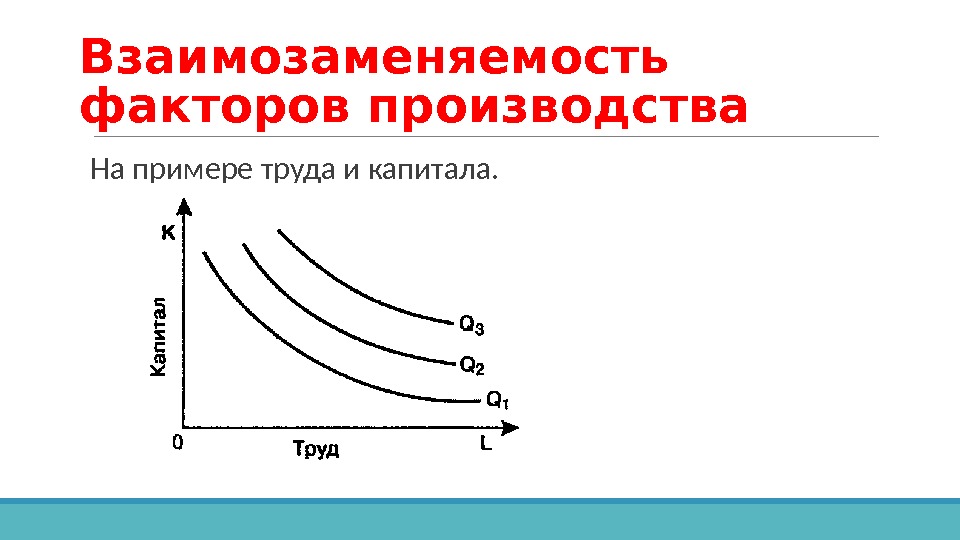 Взаимозаменяемость факторов производства

На примере труда и капитала.

K

Капитал

$Q_3$

$Q_2$

$Q_1$

0

Труд

L